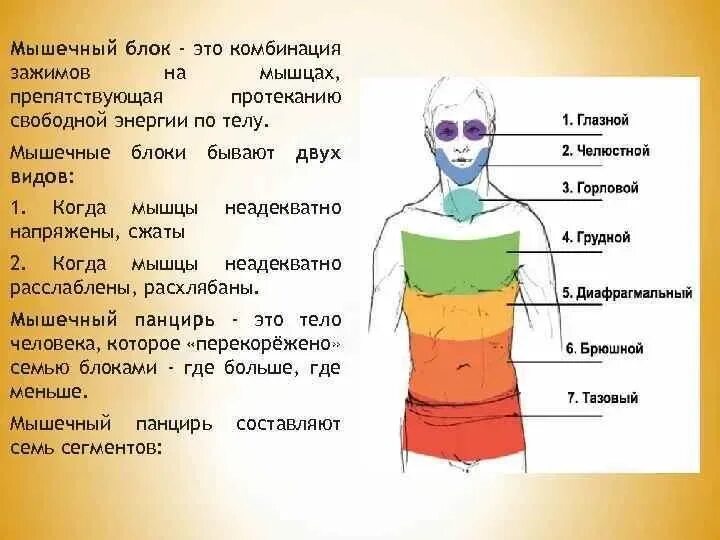 Мышечный блок - это комбинация зажимов на мышцах, препятствующая протеканию свободной энергии по телу.

Мышечные блоки бывают двух видов:

1. Когда мышцы неадекватно напряжены, сжаты

2. Когда мышцы неадекватно расслаблены, расхлябаны.

Мышечный панцирь - это тело человека, которое «перекорёжено» семью блоками - где больше, где меньше.

Мышечный панцирь составляют семь сегментов:

1. Глазной

2. Челюстной

3. Горловой

4. Грудной

5. Диафрагмальный

6. Брюшной

7. Тазовый